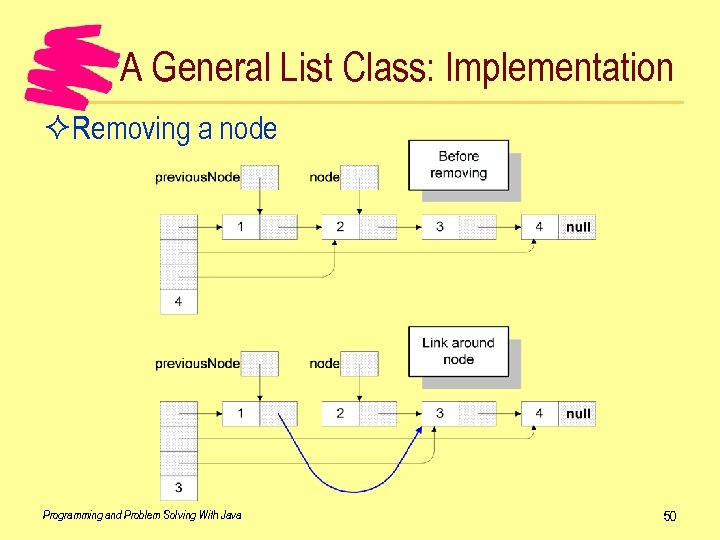 A General List Class: Implementation

✧Removing a node

Before removing

previousNode

node

1

2

3

4

null

4

Link around node

previousNode

node

1

2

3

4

null

3

Programming and Problem Solving With Java

50